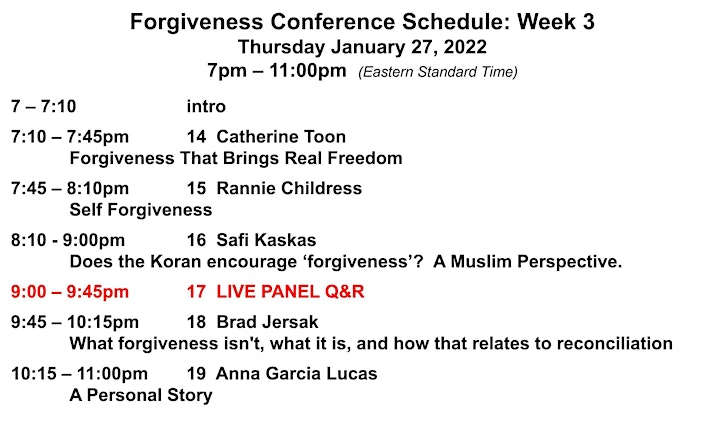 Forgiveness Conference Schedule: Week 3
Thursday January 27, 2022
7pm – 11:00pm (Eastern Standard Time)

7 – 7:10 intro

7:10 – 7:45pm 14 Catherine Toon
Forgiveness That Brings Real Freedom

7:45 – 8:10pm 15 Rannie Childress
Self Forgiveness

8:10 - 9:00pm 16 Safi Kaskas
Does the Koran encourage ‘forgiveness’? A Muslim Perspective.

9:00 – 9:45pm 17 LIVE PANEL Q&R

9:45 – 10:15pm 18 Brad Jersak
What forgiveness isn't, what it is, and how that relates to reconciliation

10:15 – 11:00pm 19 Anna Garcia Lucas
A Personal Story